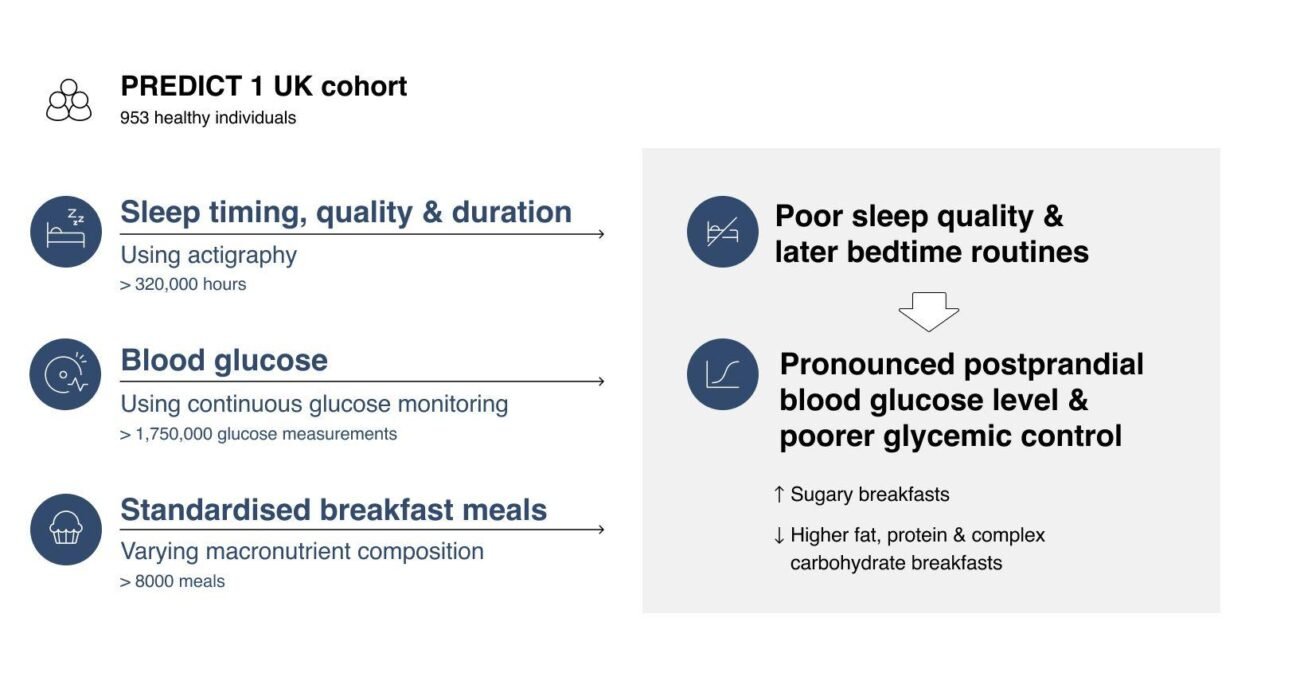 PREDICT 1 UK cohort
953 healthy individuals

Sleep timing, quality & duration
Using actigraphy
> 320,000 hours

Blood glucose
Using continuous glucose monitoring
> 1,750,000 glucose measurements

Standardised breakfast meals
Varying macronutrient composition
> 8000 meals

Poor sleep quality & later bedtime routines

Pronounced postprandial blood glucose level & poorer glycemic control

↑ Sugary breakfasts

↓ Higher fat, protein & complex carbohydrate breakfasts